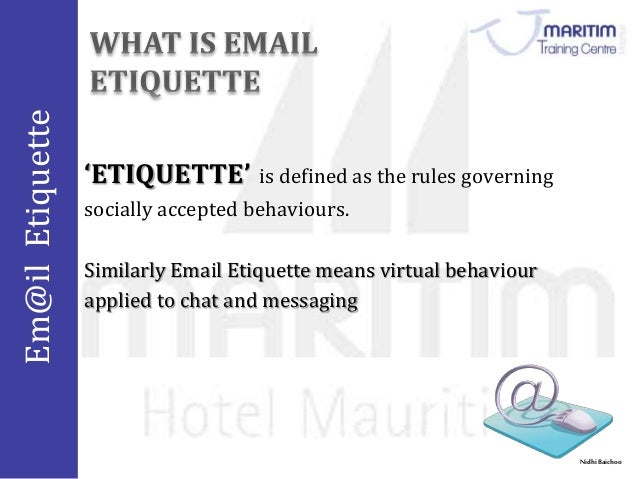 Em@il Etiquette

WHAT IS EMAIL ETIQUETTE

MARITIM Training Centre

'ETIQUETTE' is defined as the rules governing socially accepted behaviours.

Similarly Email Etiquette means virtual behaviour applied to chat and messaging

MARITIM

Hotel Mauriti

Nidhi Baichoo